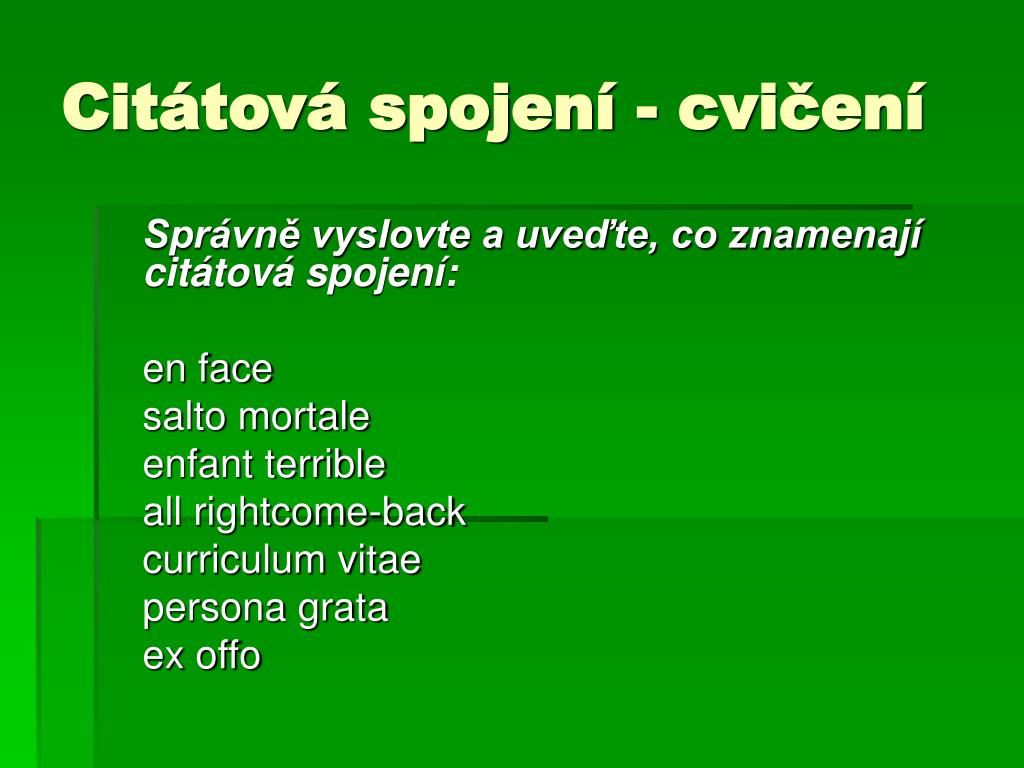 Citátová spojení - cvičení

Správně vyslovte a uveďte, co znamenají citátová spojení:

en face
salto mortale
enfant terrible
all rightcome-back
curriculum vitae
persona grata
ex offo